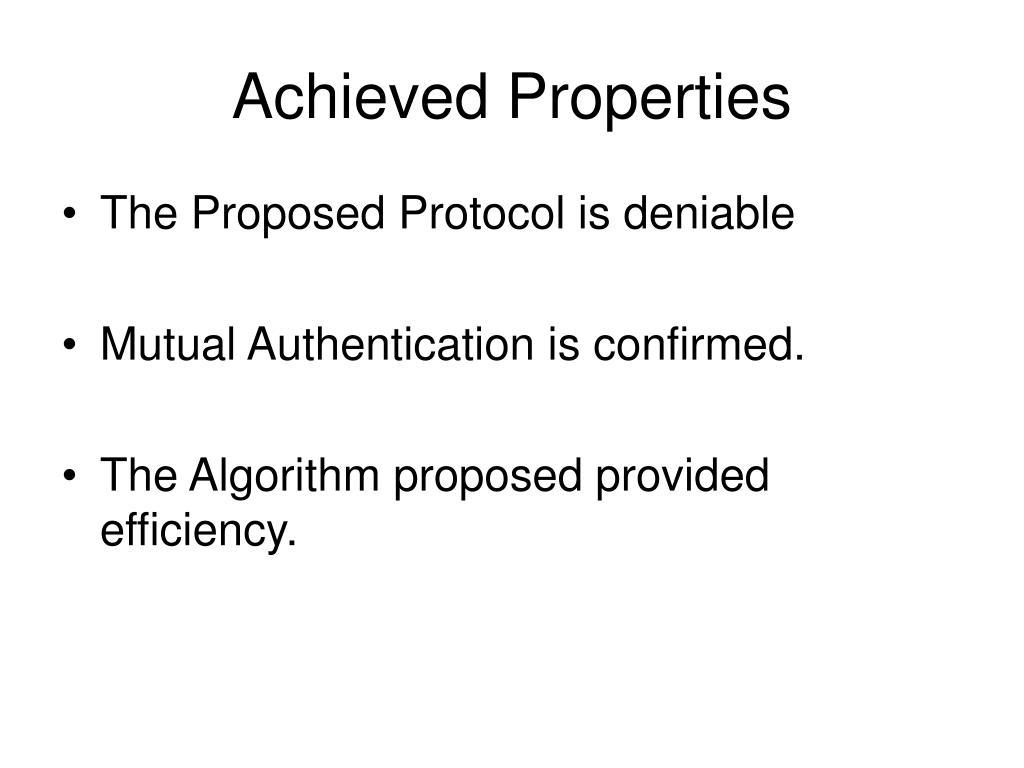 Achieved Properties

• The Proposed Protocol is deniable

• Mutual Authentication is confirmed.

• The Algorithm proposed provided efficiency.